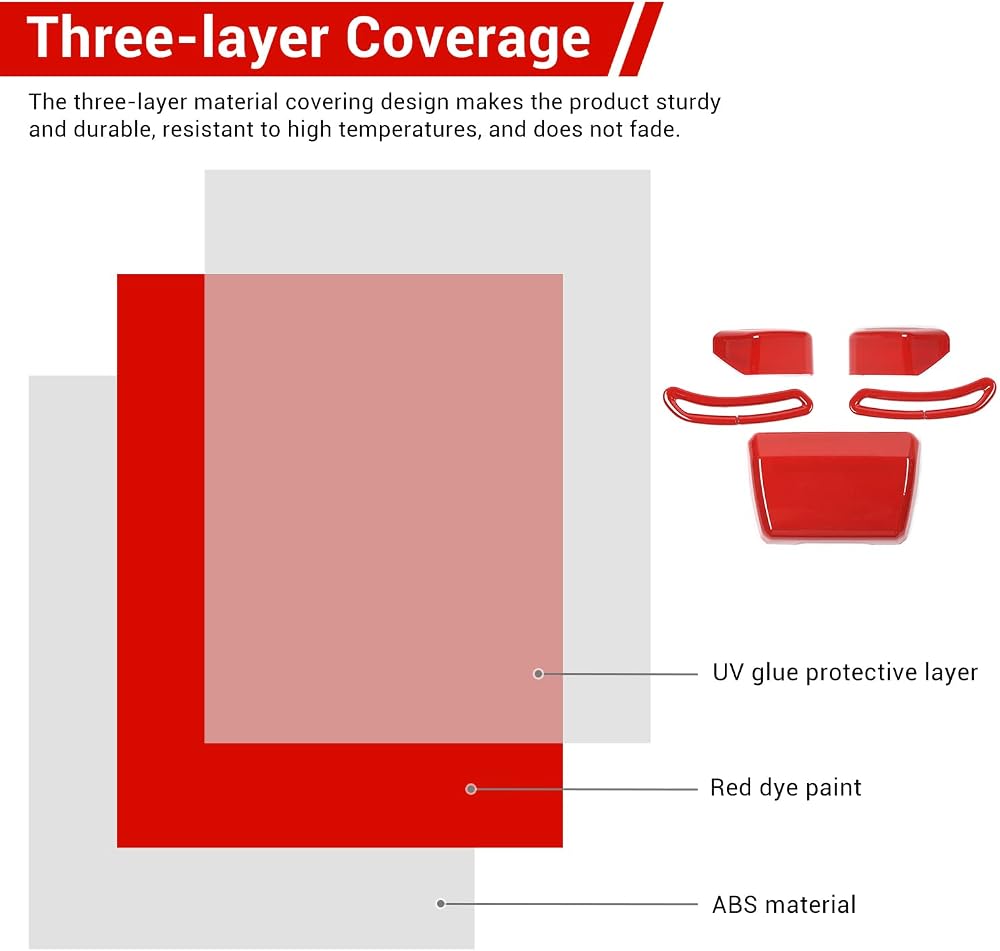 Three-layer Coverage

The three-layer material covering design makes the product sturdy and durable, resistant to high temperatures, and does not fade.

UV glue protective layer

Red dye paint

ABS material